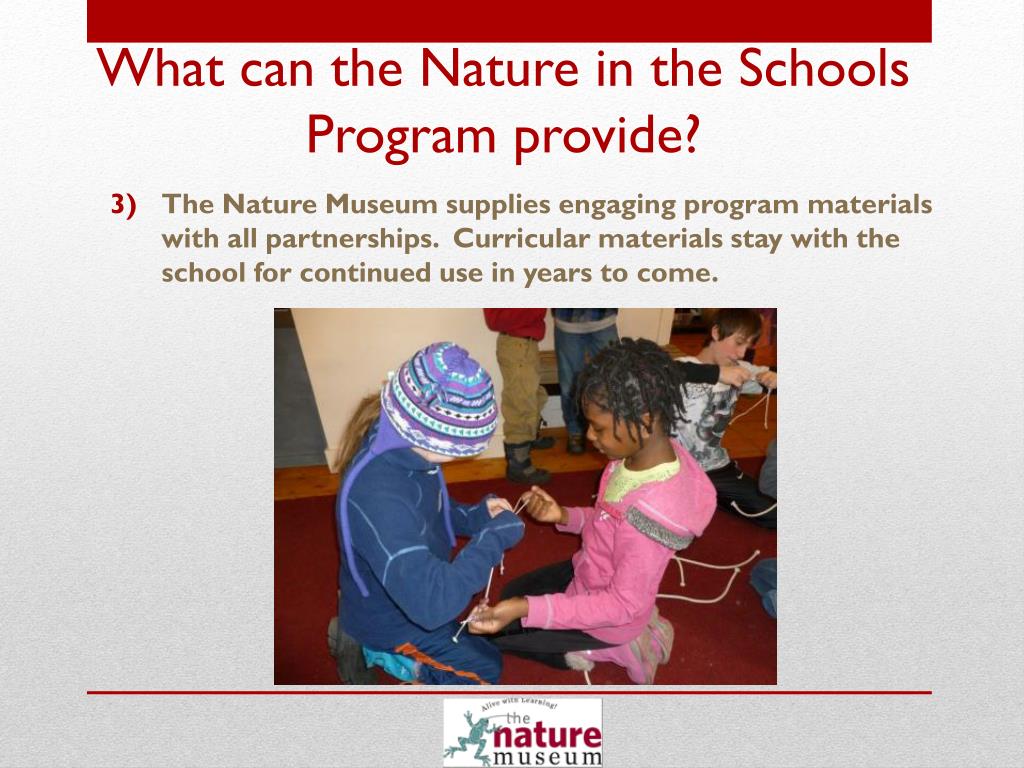 What can the Nature in the Schools Program provide?

3) The Nature Museum supplies engaging program materials with all partnerships. Curricular materials stay with the school for continued use in years to come.

Alive with Learning!
the
nature
museum